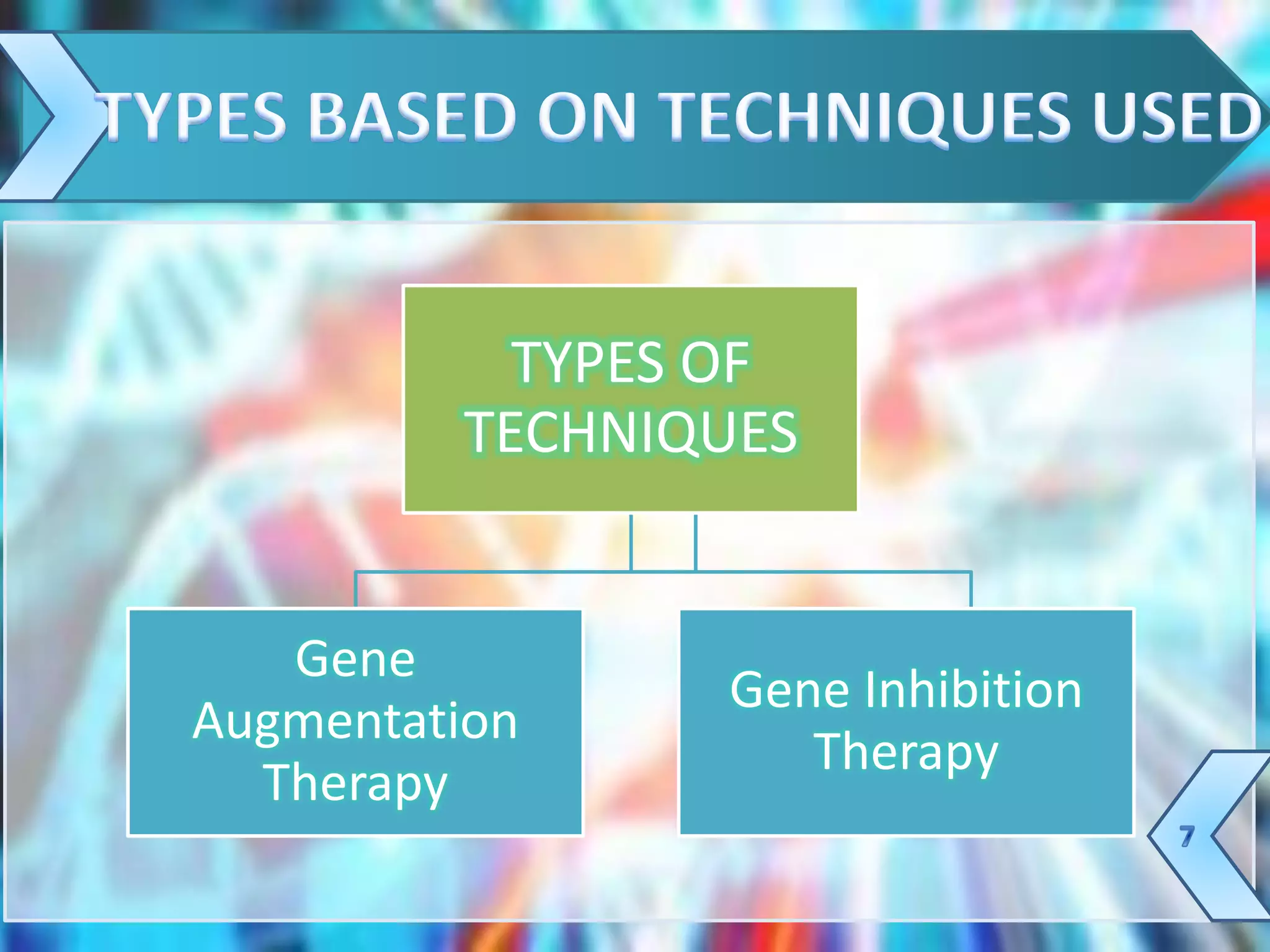 TYPES BASED ON TECHNIQUES USED

TYPES OF TECHNIQUES

Gene Augmentation Therapy

Gene Inhibition Therapy

7